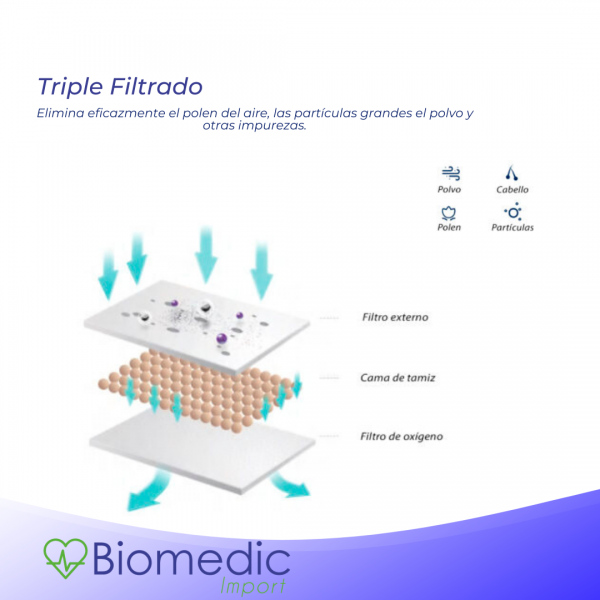 Triple Filtrado

Elimina eficazmente el polen del aire, las partículas grandes el polvo y otras impurezas.

Polvo
Cabello
Polen
Partículas

Filtro externo
Cama de tamiz
Filtro de oxígeno

Biomedic
Import